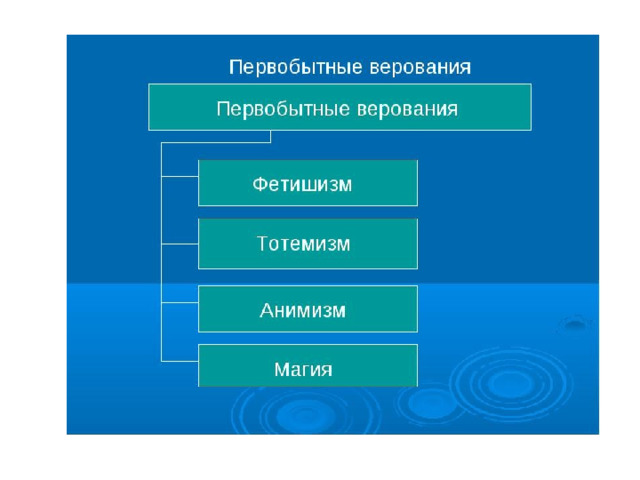 Первобытные верования

Первобытные верования

Фетишизм

Тотемизм

Анимизм

Магия